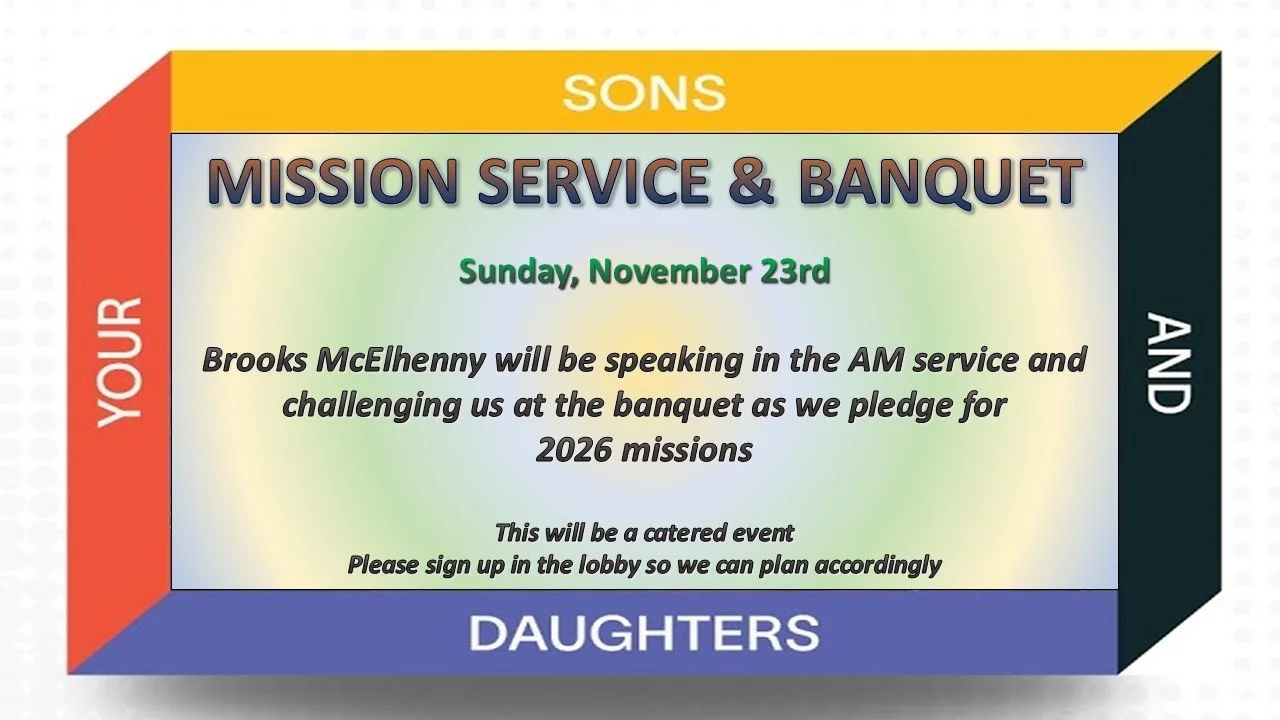 YOUR

SONS

AND

DAUGHTERS

MISSION SERVICE & BANQUET

Sunday, November 23rd

Brooks McElhenny will be speaking in the AM service and challenging us at the banquet as we pledge for 2026 missions

This will be a catered event
Please sign up in the lobby so we can plan accordingly